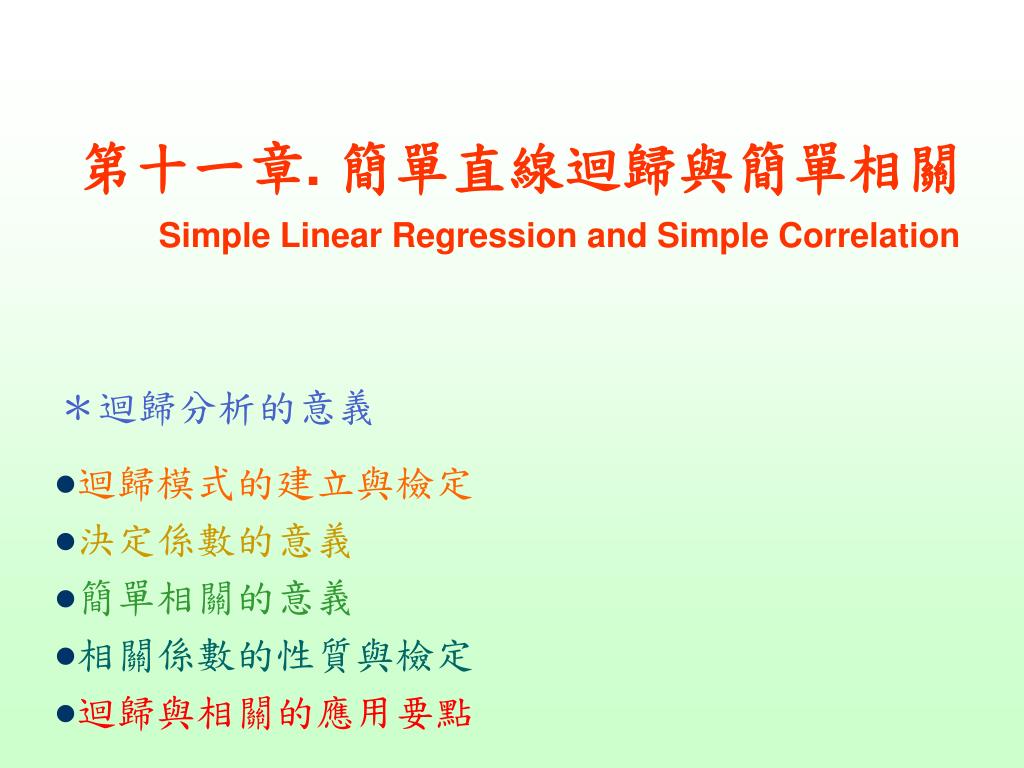 第十一章. 簡單直線迴歸與簡單相關
Simple Linear Regression and Simple Correlation

＊迴歸分析的意義

●迴歸模式的建立與檢定
●決定係數的意義
●簡單相關的意義
●相關係數的性質與檢定
●迴歸與相關的應用要點